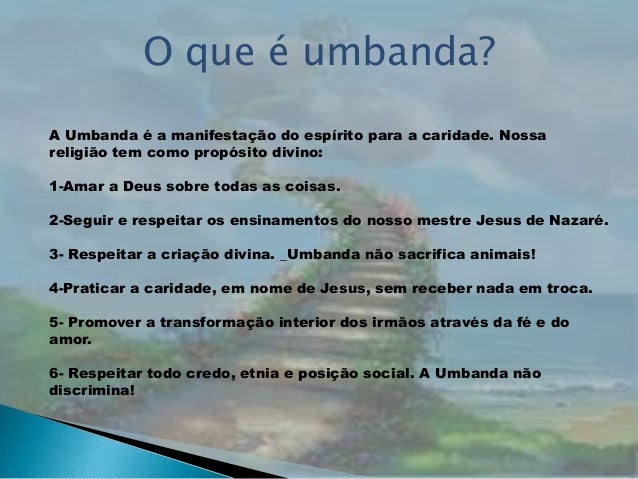 O que é umbanda?

A Umbanda é a manifestação do espírito para a caridade. Nossa religião tem como propósito divino:

1-Amar a Deus sobre todas as coisas.

2-Seguir e respeitar os ensinamentos do nosso mestre Jesus de Nazaré.

3- Respeitar a criação divina. _Umbanda não sacrifica animais!

4-Praticar a caridade, em nome de Jesus, sem receber nada em troca.

5- Promover a transformação interior dos irmãos através da fé e do amor.

6- Respeitar todo credo, etnia e posição social. A Umbanda não discrimina!